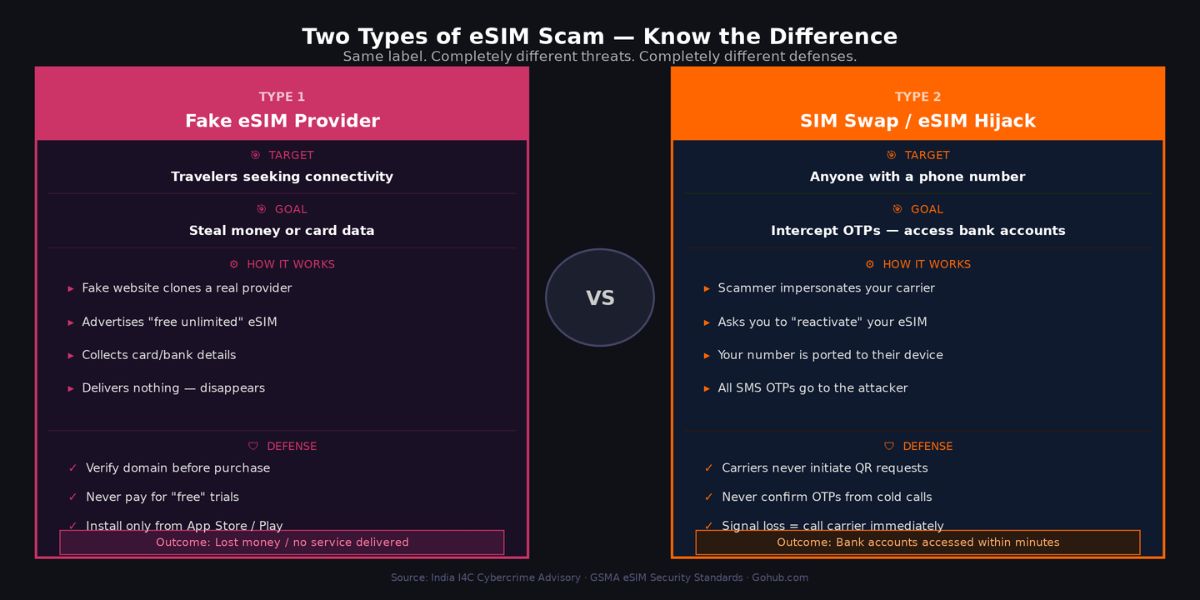 Two Types of eSIM Scam — Know the Difference

Same label. Completely different threats. Completely different defenses.

TYPE 1
Fake eSIM Provider

TARGET
Travelers seeking connectivity

GOAL
Steal money or card data

HOW IT WORKS
▸ Fake website clones a real provider
▸ Advertises "free unlimited" eSIM
▸ Collects card/bank details
▸ Delivers nothing — disappears

DEFENSE
✓ Verify domain before purchase
✓ Never pay for "free" trials
✓ Install only from App Store / Play

Outcome: Lost money / no service delivered

VS

TYPE 2
SIM Swap / eSIM Hijack

TARGET
Anyone with a phone number

GOAL
Intercept OTPs — access bank accounts

HOW IT WORKS
▸ Scammer impersonates your carrier
▸ Asks you to "reactivate" your eSIM
▸ Your number is ported to their device
▸ All SMS OTPs go to the attacker

DEFENSE
✓ Carriers never initiate QR requests
✓ Never confirm OTPs from cold calls
✓ Signal loss = call carrier immediately

Outcome: Bank accounts accessed within minutes

Source: India I4C Cybercrime Advisory · GSMA eSIM Security Standards · Gohub.com